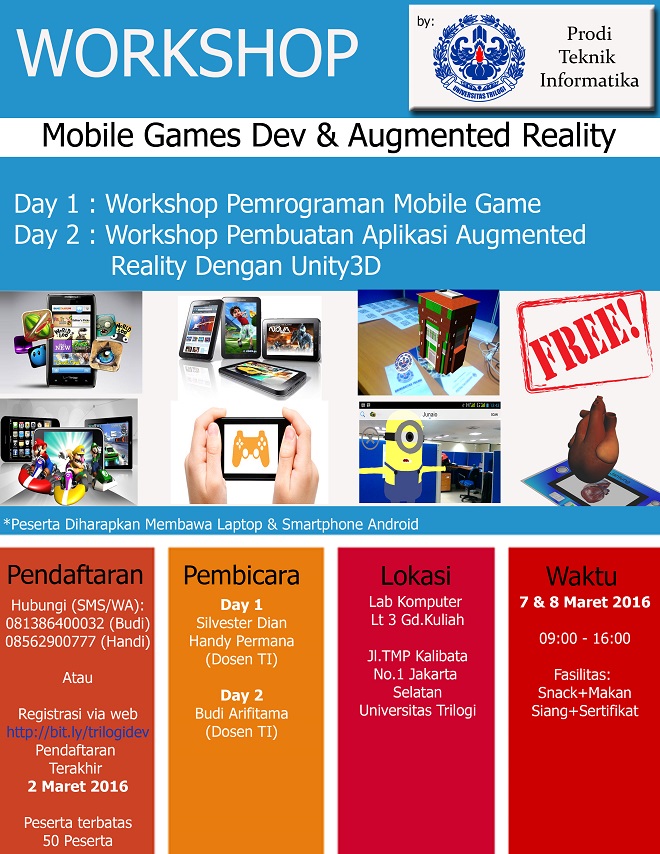 WORKSHOP

by:

UNIVERSITAS TRILOGI

Prodi Teknik Informatika

Mobile Games Dev & Augmented Reality

Day 1 : Workshop Pemrograman Mobile Game
Day 2 : Workshop Pembuatan Aplikasi Augmented Reality Dengan Unity3D

FREE!

*Peserta Diharapkan Membawa Laptop & Smartphone Android

Pendaftaran

Hubungi (SMS/WA):
081386400032 (Budi)
08562900777 (Handi)

Atau

Registrasi via web
http://bit.ly/trilogidev
Pendaftaran Terakhir
2 Maret 2016

Peserta terbatas
50 Peserta

Pembicara

Day 1
Silvester Dian Handy Permana
(Dosen TI)

Day 2
Budi Arifitama
(Dosen TI)

Lokasi

Lab Komputer
Lt 3 Gd.Kuliah

Jl.TMP Kalibata No.1 Jakarta Selatan
Universitas Trilogi

Waktu

7 & 8 Maret 2016

09:00 - 16:00

Fasilitas:
Snack+Makan Siang+Sertifikat